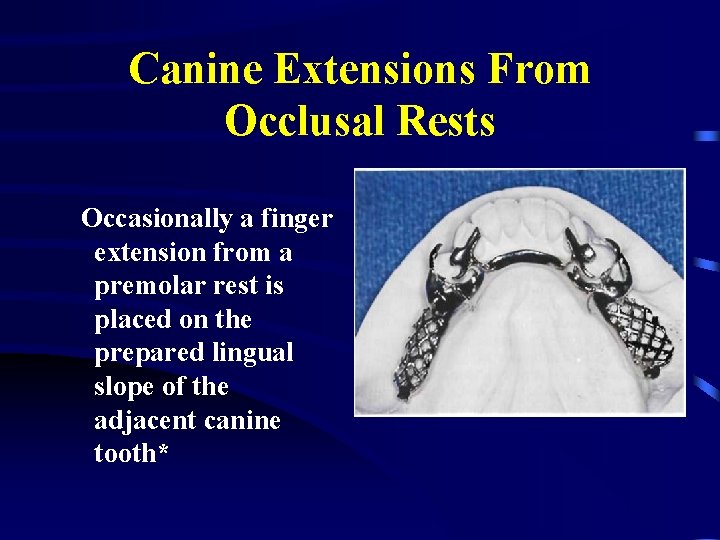 Canine Extensions From Occlusal Rests

Occasionally a finger extension from a premolar rest is placed on the prepared lingual slope of the adjacent canine tooth*